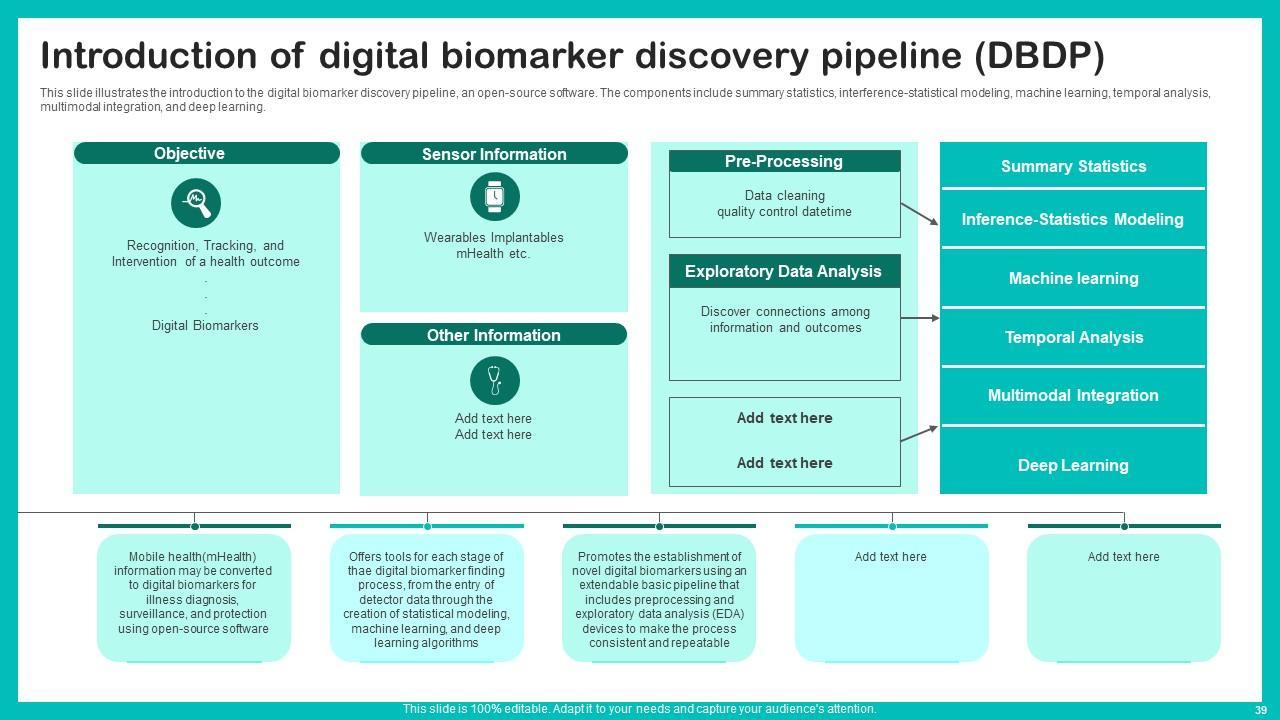 Introduction of digital biomarker discovery pipeline (DBDP)

This slide illustrates the introduction to the digital biomarker discovery pipeline, an open-source software. The components include summary statistics, interference-statistical modeling, machine learning, temporal analysis, multimodal integration, and deep learning.

Objective

Recognition, Tracking, and Intervention of a health outcome
.
.
.
Digital Biomarkers

Sensor Information

Wearables Implantables mHealth etc.

Other Information

Add text here
Add text here

Pre-Processing

Data cleaning quality control datetime

Exploratory Data Analysis

Discover connections among information and outcomes

Add text here

Add text here

Summary Statistics

Inference-Statistics Modeling

Machine learning

Temporal Analysis

Multimodal Integration

Deep Learning

Mobile health(mHealth) information may be converted to digital biomarkers for illness diagnosis, surveillance, and protection using open-source software

Offers tools for each stage of thae digital biomarker finding process, from the entry of detector data through the creation of statistical modeling, machine learning, and deep learning algorithms

Promotes the establishment of novel digital biomarkers using an extendable basic pipeline that includes preprocessing and exploratory data analysis (EDA) devices to make the process consistent and repeatable

Add text here

Add text here

This slide is 100% editable. Adapt it to your needs and capture your audience's attention.

39